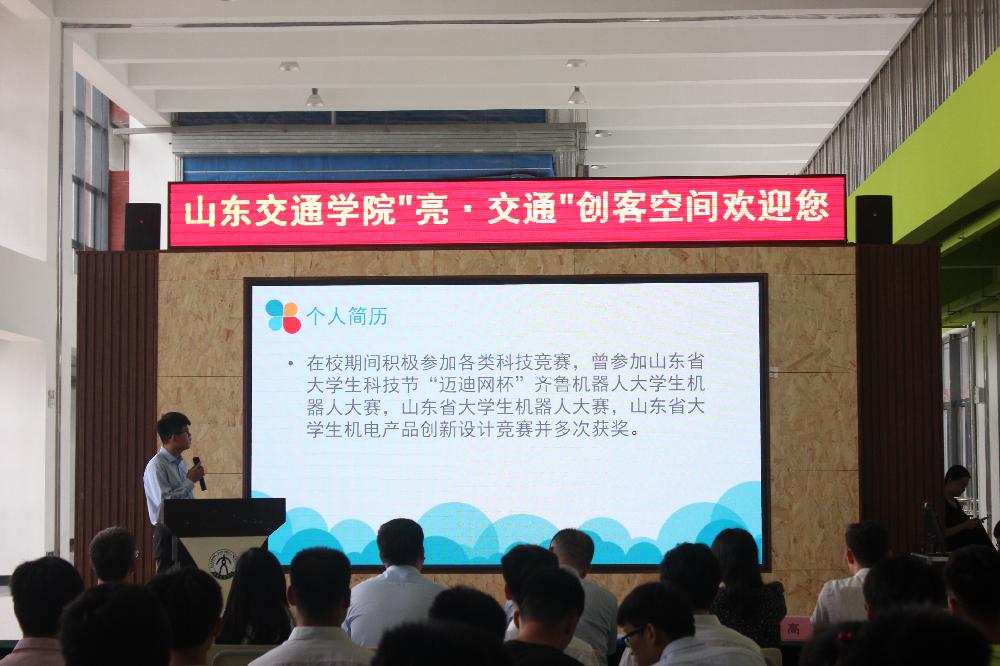 山东交通学院"亮·交通"创客空间欢迎您

个人简历

• 在校期间积极参加各类科技竞赛，曾参加山东省大学生科技节“迈迪网杯”齐鲁机器人大学生机器人大赛，山东省大学生机器人大赛，山东省大学生机电产品创新设计竞赛并多次获奖。

高